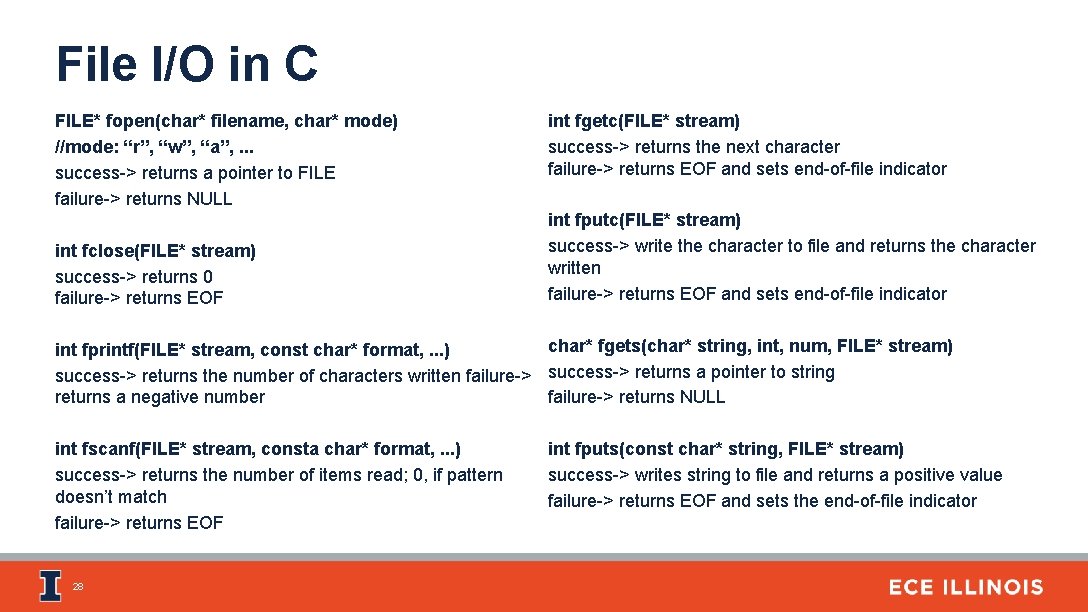 File I/O in C

FILE* fopen(char* filename, char* mode)
//mode: “r”, “w”, “a”, ...
success-> returns a pointer to FILE
failure-> returns NULL

int fclose(FILE* stream)
success-> returns 0
failure-> returns EOF

int fprintf(FILE* stream, const char* format, ...)
success-> returns the number of characters written failure-> returns a negative number

int fscanf(FILE* stream, consta char* format, ...)
success-> returns the number of items read; 0, if pattern doesn’t match
failure-> returns EOF

int fgetc(FILE* stream)
success-> returns the next character
failure-> returns EOF and sets end-of-file indicator

int fputc(FILE* stream)
success-> write the character to file and returns the character written
failure-> returns EOF and sets end-of-file indicator

char* fgets(char* string, int, num, FILE* stream)
success-> returns a pointer to string
failure-> returns NULL

int fputs(const char* string, FILE* stream)
success-> writes string to file and returns a positive value
failure-> returns EOF and sets the end-of-file indicator

28

ECE ILLINOIS